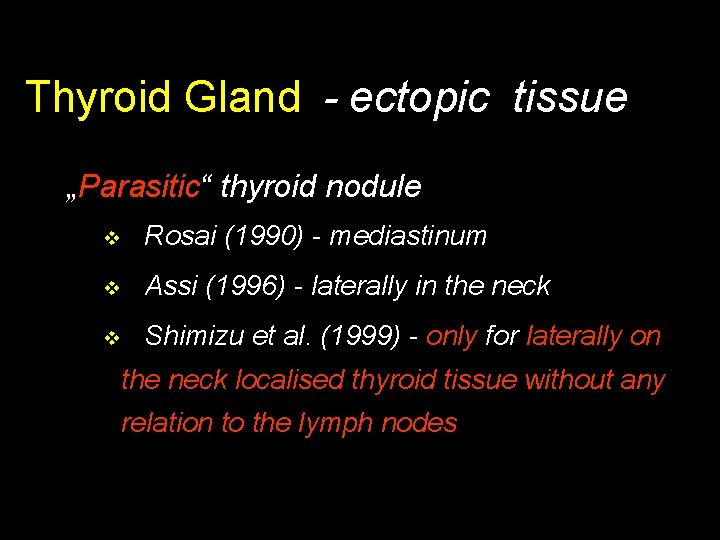 Thyroid Gland - ectopic tissue

„Parasitic“ thyroid nodule

❖ Rosai (1990) - mediastinum

❖ Assi (1996) - laterally in the neck

❖ Shimizu et al. (1999) - only for laterally on the neck localised thyroid tissue without any relation to the lymph nodes